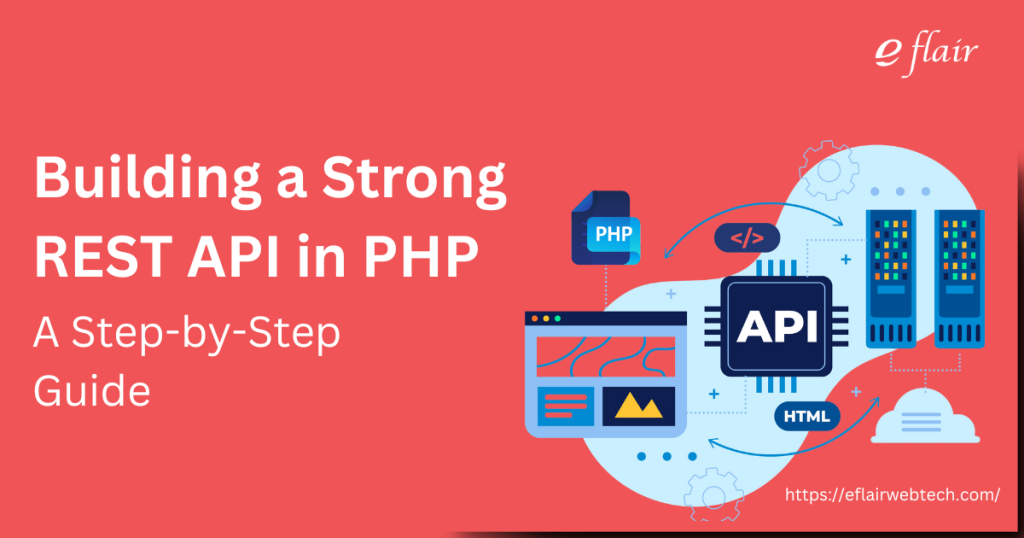 e flair

Building a Strong REST API in PHP

A Step-by-Step Guide

PHP

</>

API

HTML

https://eflairwebtech.com/